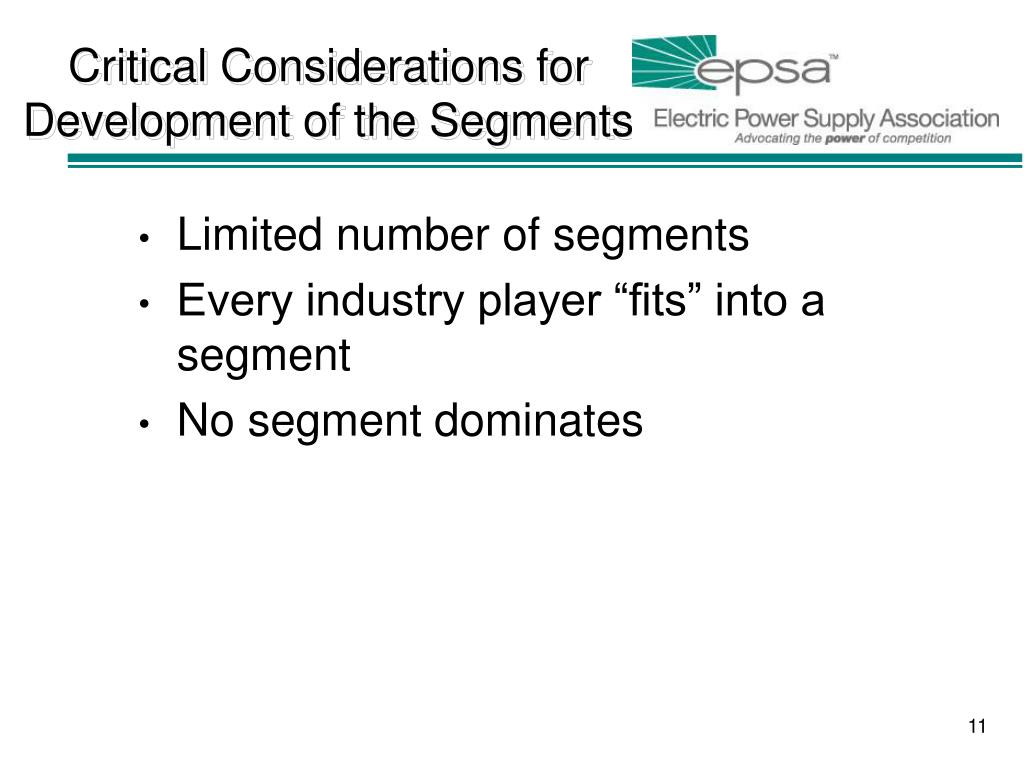 Critical Considerations for Development of the Segments

epsa™
Electric Power Supply Association
Advocating the power of competition

• Limited number of segments
• Every industry player “fits” into a segment
• No segment dominates

11